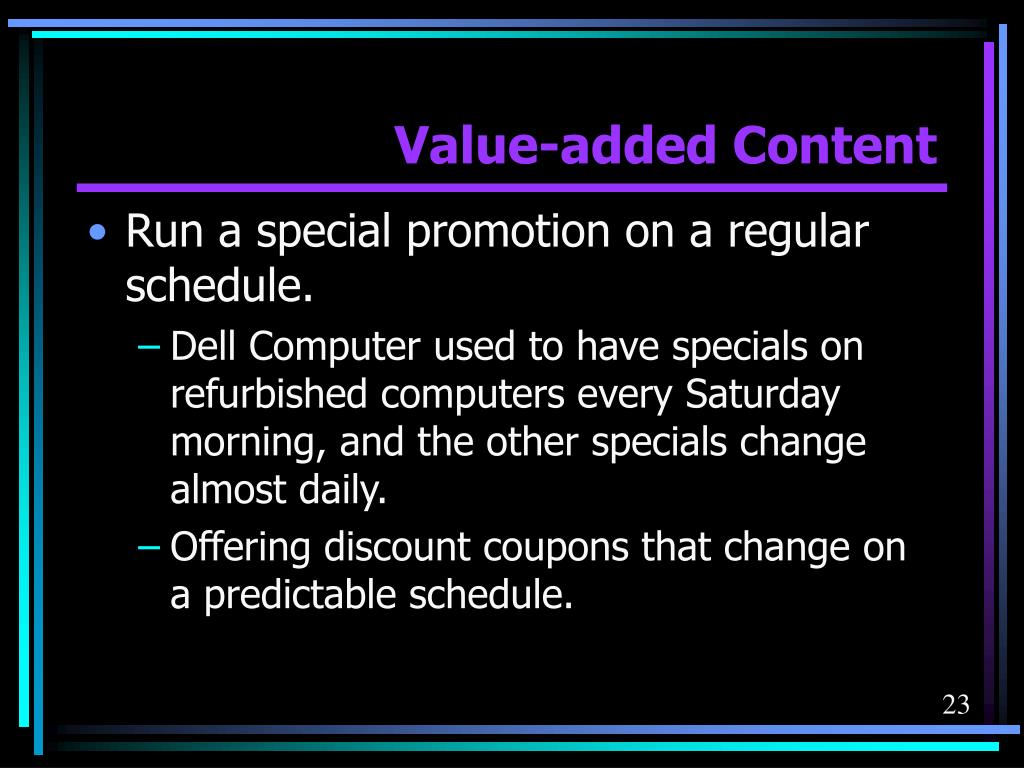 Value-added Content

• Run a special promotion on a regular schedule.

– Dell Computer used to have specials on refurbished computers every Saturday morning, and the other specials change almost daily.

– Offering discount coupons that change on a predictable schedule.

23